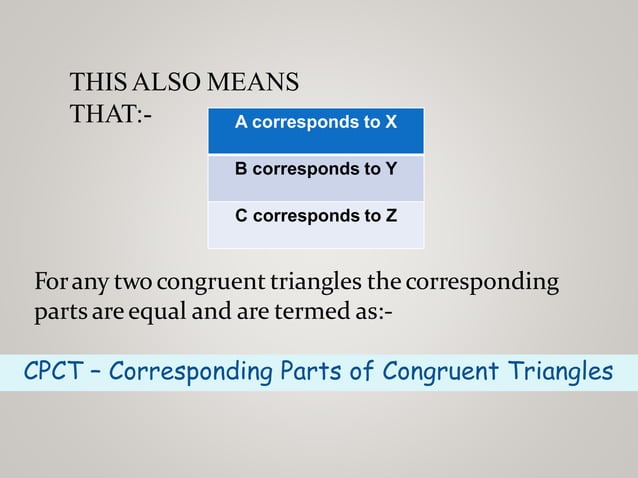 THIS ALSO MEANS THAT:-

| A corresponds to X |
|---|
| B corresponds to Y |
| C corresponds to Z |

For any two congruent triangles the corresponding parts are equal and are termed as:-

CPCT – Corresponding Parts of Congruent Triangles